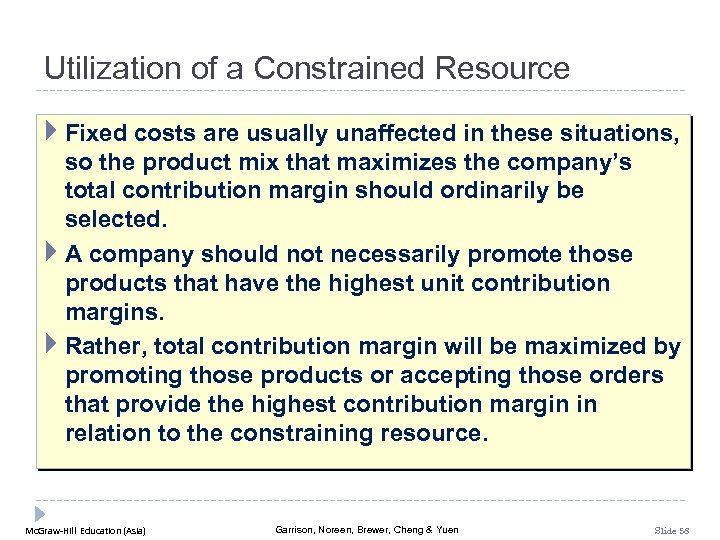 Utilization of a Constrained Resource

Fixed costs are usually unaffected in these situations, so the product mix that maximizes the company's total contribution margin should ordinarily be selected.

A company should not necessarily promote those products that have the highest unit contribution margins.

Rather, total contribution margin will be maximized by promoting those products or accepting those orders that provide the highest contribution margin in relation to the constraining resource.

McGraw-Hill Education (Asia)

Garrison, Noreen, Brewer, Cheng & Yuen

Slide 58